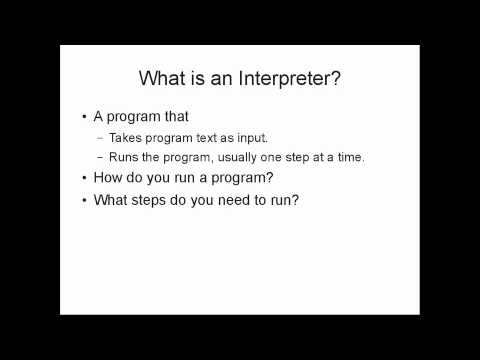 What is an Interpreter?

• A program that
 – Takes program text as input.
 – Runs the program, usually one step at a time.
• How do you run a program?
• What steps do you need to run?